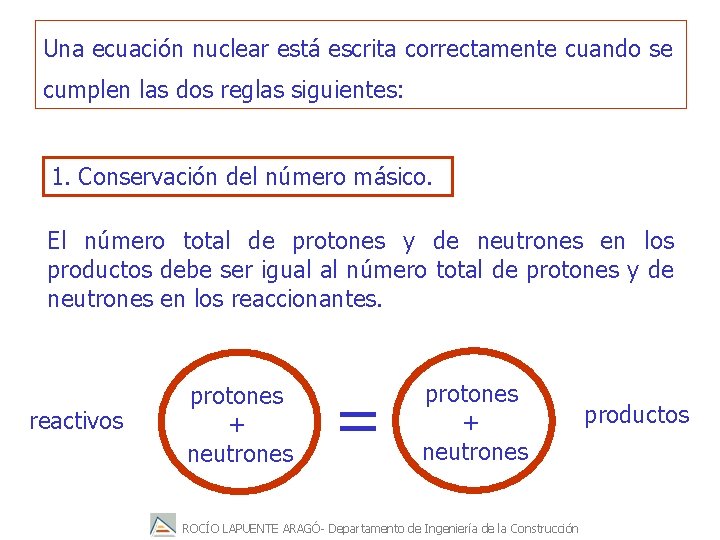 Una ecuación nuclear está escrita correctamente cuando se cumplen las dos reglas siguientes:

1. Conservación del número másico.

El número total de protones y de neutrones en los productos debe ser igual al número total de protones y de neutrones en los reaccionantes.

reactivos

protones + neutrones

=

protones + neutrones

productos

ROCÍO LAPUENTE ARAGÓ- Departamento de Ingeniería de la Construcción